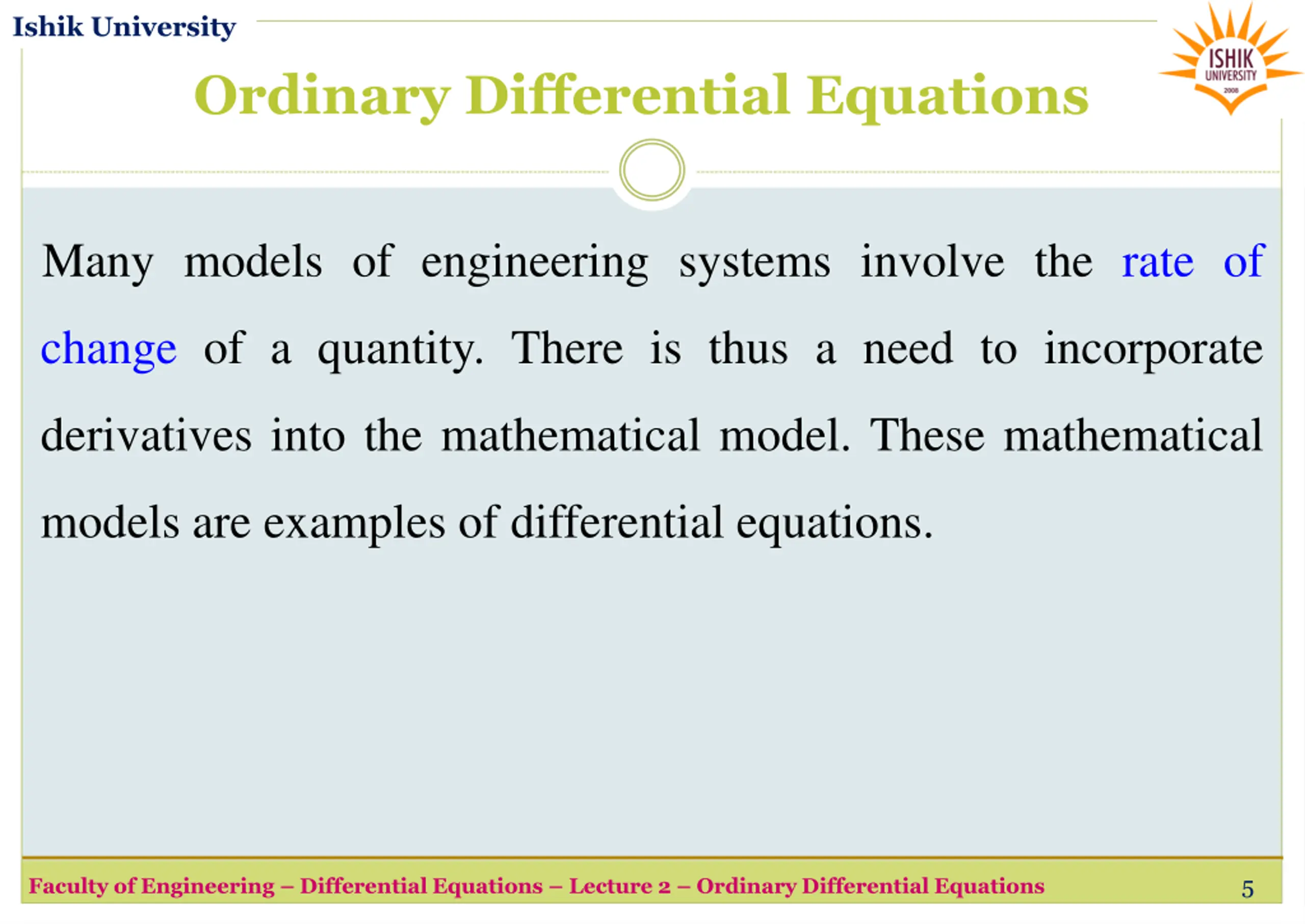 Ishik University

ISHIK UNIVERSITY 2008

Ordinary Differential Equations

Many models of engineering systems involve the rate of change of a quantity. There is thus a need to incorporate derivatives into the mathematical model. These mathematical models are examples of differential equations.

Faculty of Engineering – Differential Equations – Lecture 2 – Ordinary Differential Equations

5